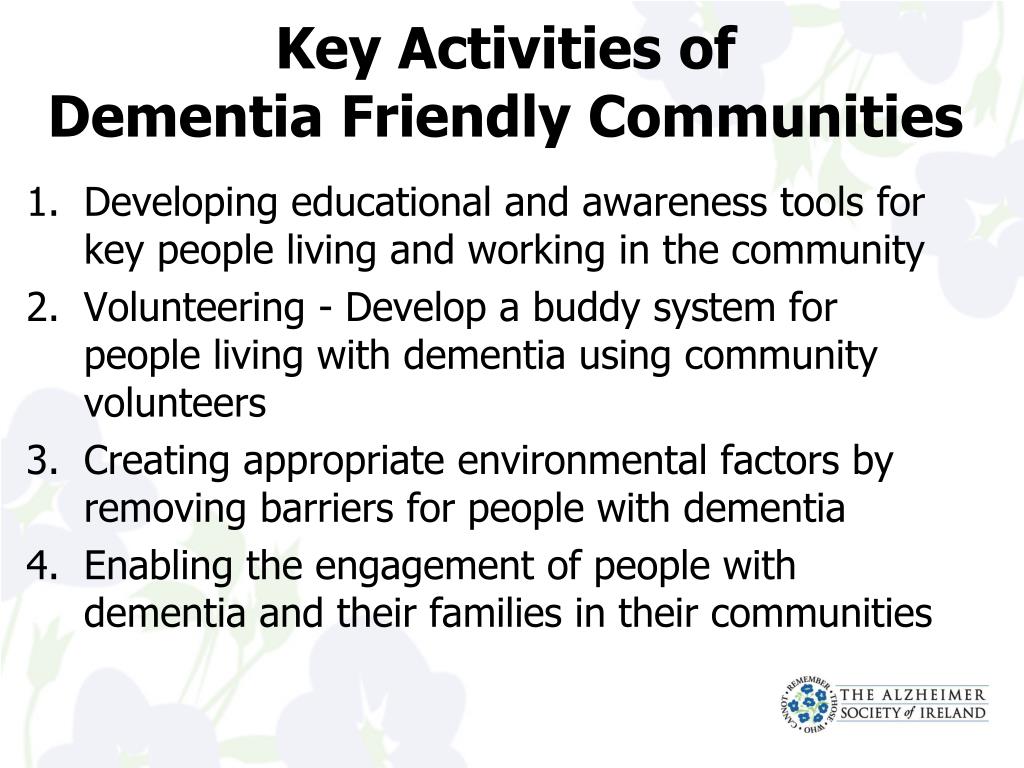 Key Activities of
Dementia Friendly Communities

1. Developing educational and awareness tools for key people living and working in the community
2. Volunteering - Develop a buddy system for people living with dementia using community volunteers
3. Creating appropriate environmental factors by removing barriers for people with dementia
4. Enabling the engagement of people with dementia and their families in their communities

REMEMBER THOSE WHO CANNOT
THE ALZHEIMER SOCIETY of IRELAND